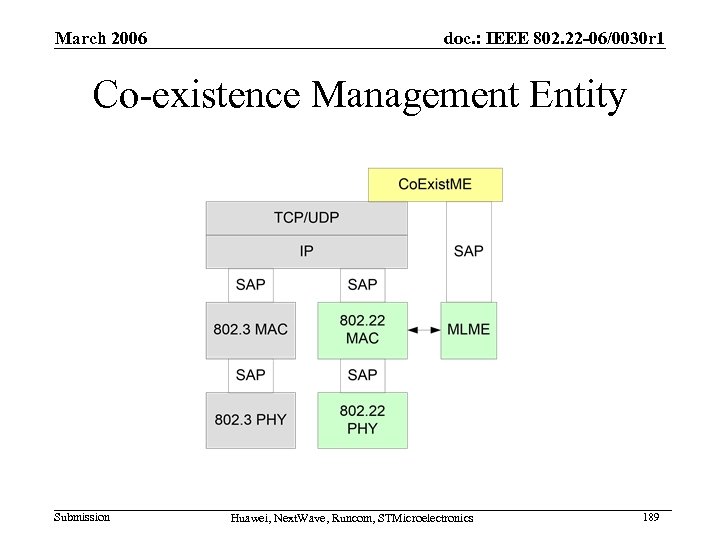 March 2006

doc.: IEEE 802.22-06/0030r1

Co-existence Management Entity

CoExistME

TCP/UDP

IP

SAP

SAP

SAP

802.3 MAC

802.22 MAC

MLME

SAP

SAP

802.3 PHY

802.22 PHY

Submission

Huawei, NextWave, Runcom, STMicroelectronics

189